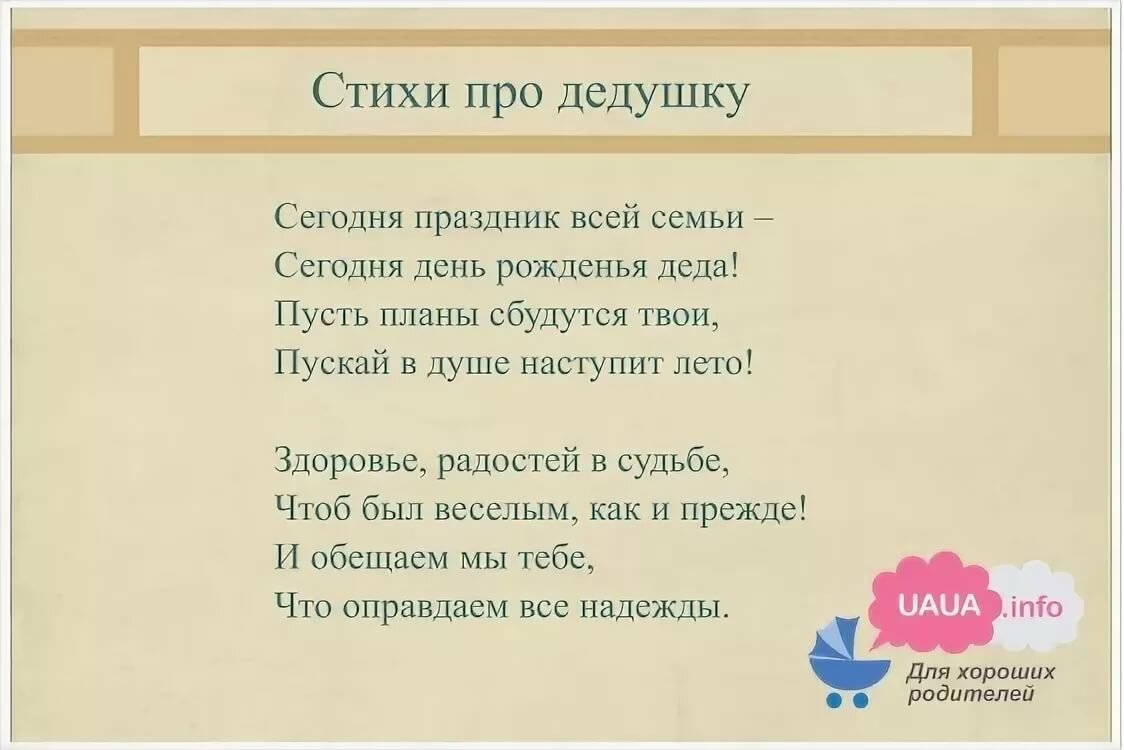 Стихи про дедушку

Сегодня праздник всей семьи –
Сегодня день рожденья деда!
Пусть планы сбудутся твои,
Пускай в душе наступит лето!

Здоровье, радостей в судьбе,
Чтоб был веселым, как и прежде!
И обещаем мы тебе,
Что оправдаем все надежды.

UAUA.info
Для хороших родителей